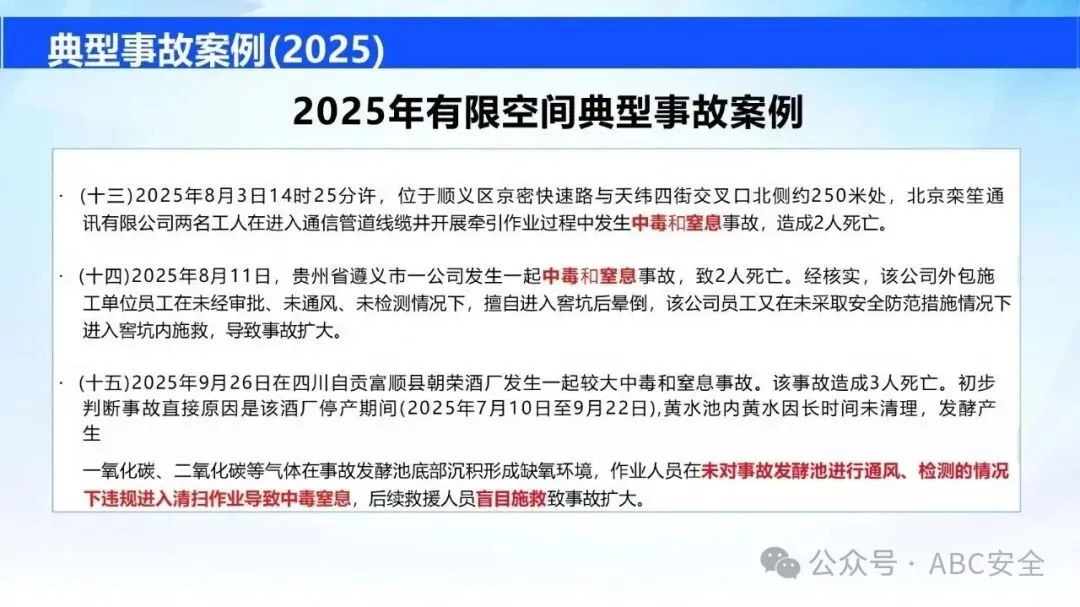 典型事故案例(2025)

2025年有限空间典型事故案例

· (十三)2025年8月3日14时25分许，位于顺义区京密快速路与天纬四街交叉口北侧约250米处，北京栾笙通讯有限公司两名工人在进入通信管道线缆井开展牵引作业过程中发生中毒和窒息事故，造成2人死亡。

· (十四)2025年8月11日，贵州省遵义市一公司发生一起中毒和窒息事故，致2人死亡。经核实，该公司外包施工单位员工在未经审批、未通风、未检测情况下，擅自进入窖坑后晕倒，该公司员工又在未采取安全防范措施情况下进入窖坑内施救，导致事故扩大。

· (十五)2025年9月26日在四川自贡富顺县朝荣酒厂发生一起较大中毒和窒息事故。该事故造成3人死亡。初步判断事故直接原因是该酒厂停产期间(2025年7月10日至9月22日),黄水池内黄水因长时间未清理，发酵产生

一氧化碳、二氧化碳等气体在事故发酵池底部沉积形成缺氧环境，作业人员在未对事故发酵池进行通风、检测的情况下违规进入清扫作业导致中毒窒息，后续救援人员盲目施救致事故扩大。

公众号 · ABC安全